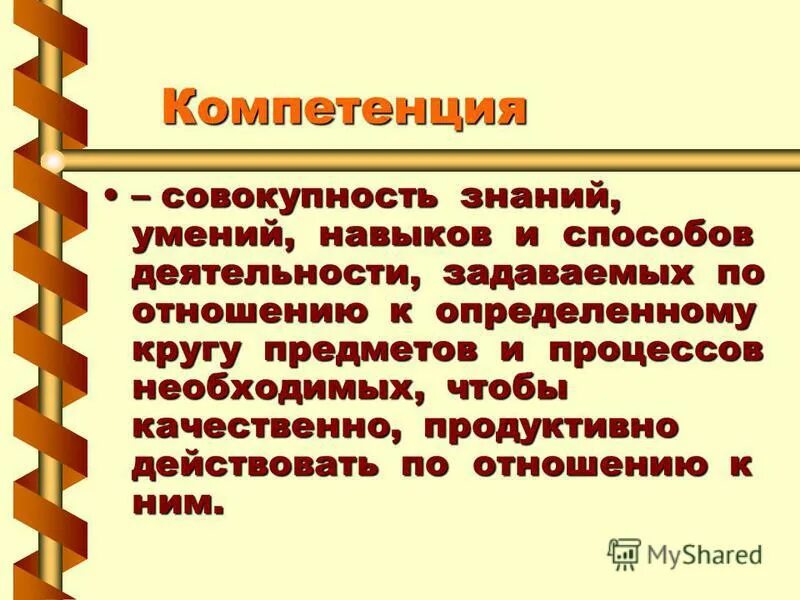 Компетенция

• – совокупность знаний, умений, навыков и способов деятельности, задаваемых по отношению к определенному кругу предметов и процессов необходимых, чтобы качественно, продуктивно действовать по отношению к ним.

MyShared